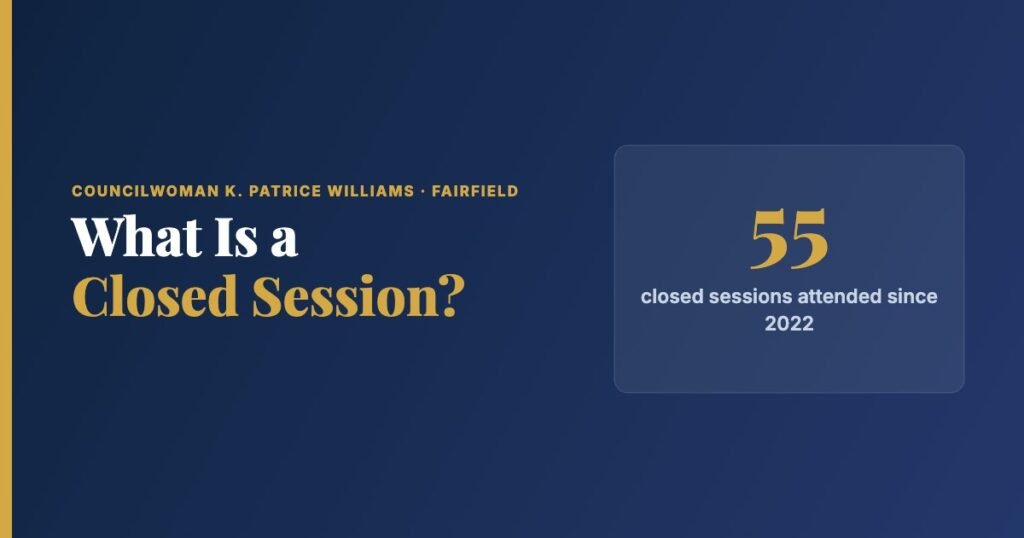 COUNCILWOMAN K. PATRICE WILLIAMS · FAIRFIELD

What Is a
Closed Session?

55

closed sessions attended since 2022